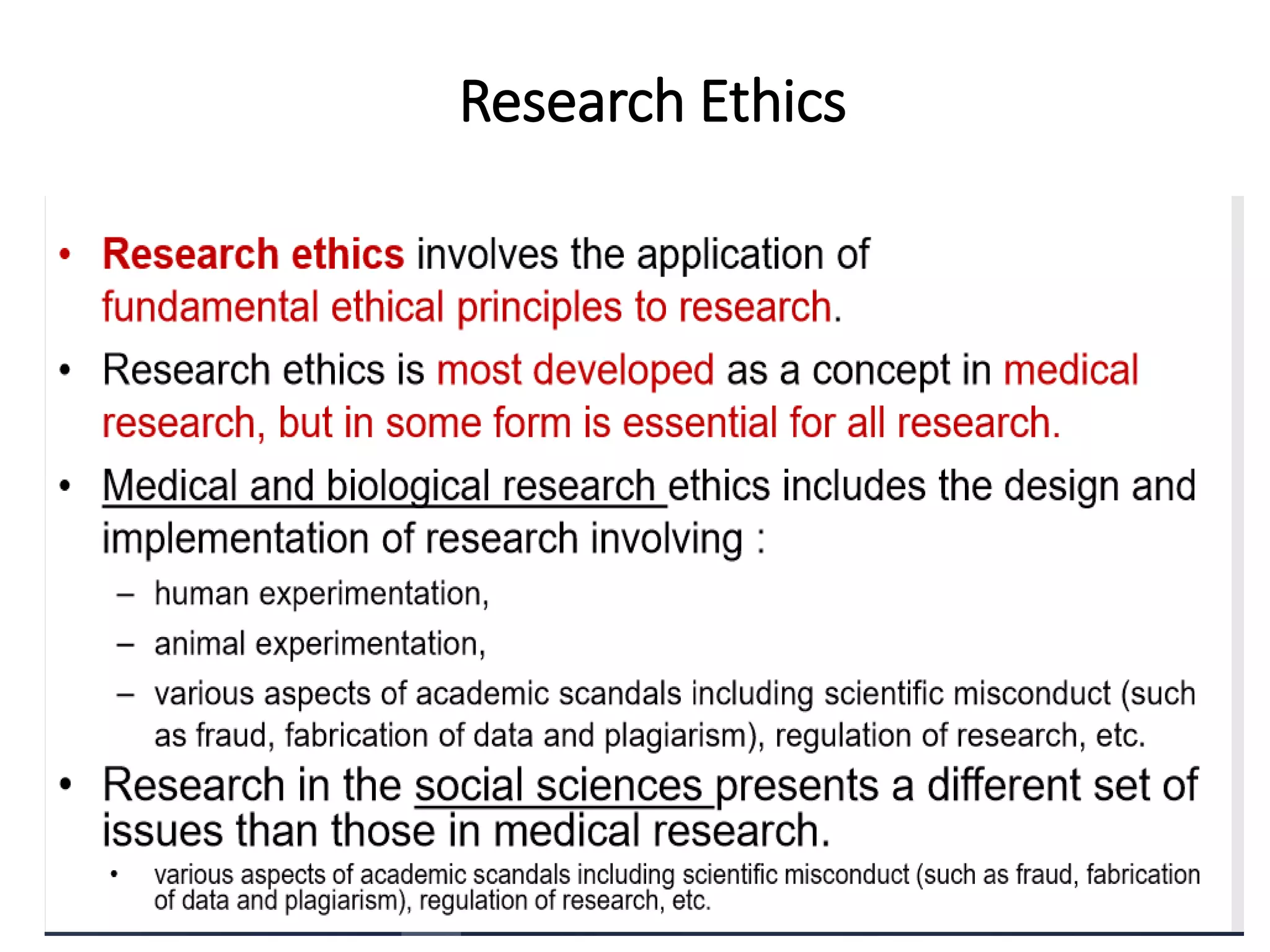 Research Ethics

• Research ethics involves the application of fundamental ethical principles to research.

• Research ethics is most developed as a concept in medical research, but in some form is essential for all research.

• Medical and biological research ethics includes the design and implementation of research involving :

– human experimentation,

– animal experimentation,

– various aspects of academic scandals including scientific misconduct (such as fraud, fabrication of data and plagiarism), regulation of research, etc.

• Research in the social sciences presents a different set of issues than those in medical research.

• various aspects of academic scandals including scientific misconduct (such as fraud, fabrication of data and plagiarism), regulation of research, etc.